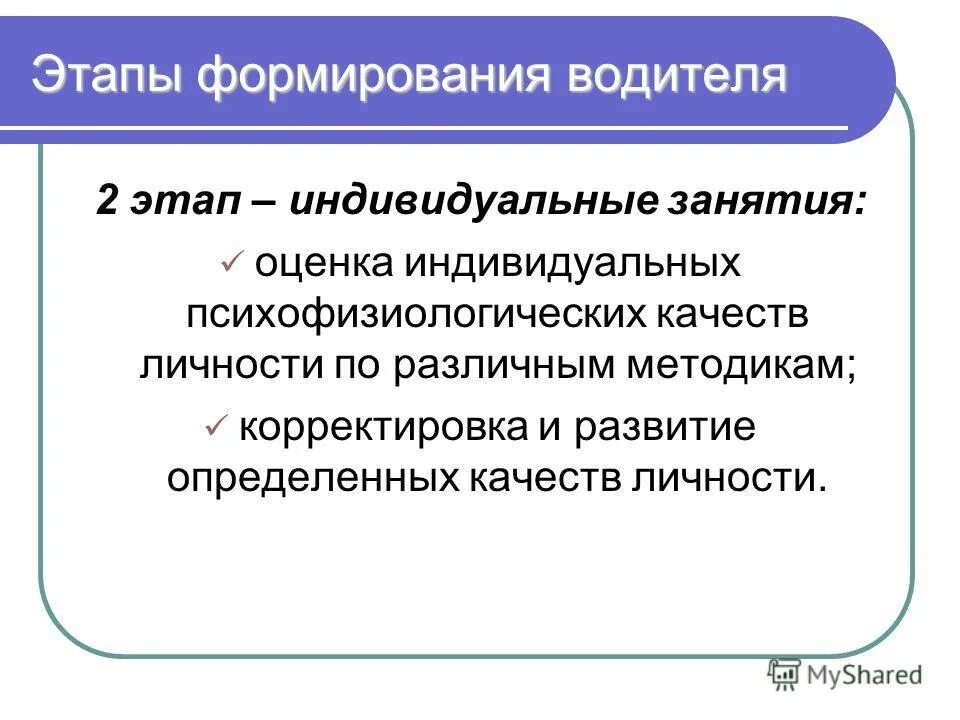 Этапы формирования водителя

2 этап – индивидуальные занятия:

✓ оценка индивидуальных психофизиологических качеств личности по различным методикам;

✓ корректировка и развитие определенных качеств личности.

MyShared